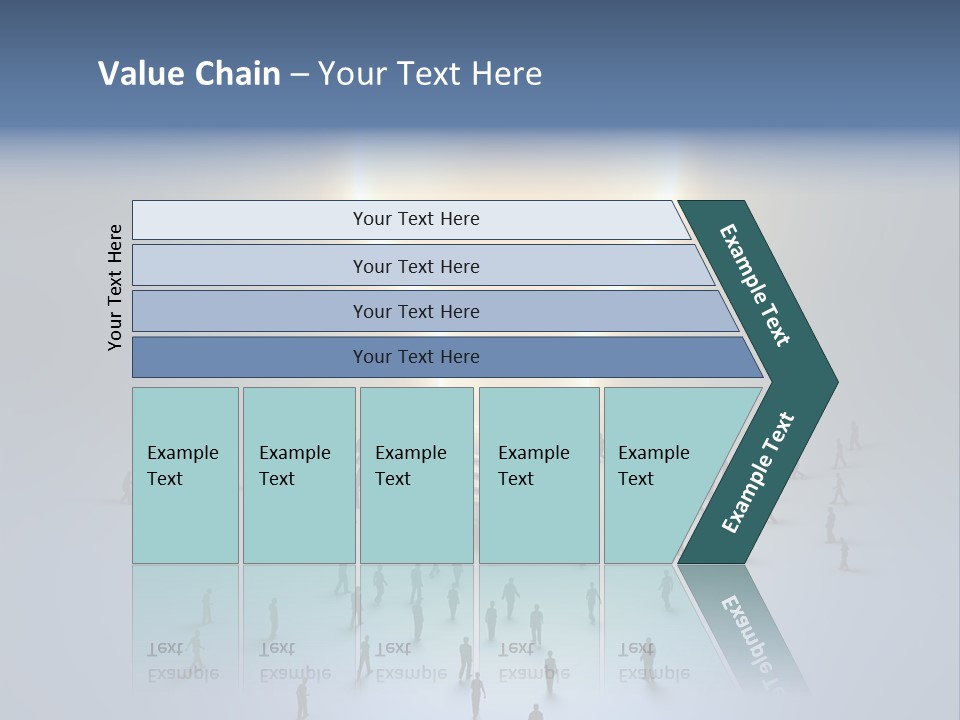 Value Chain – Your Text Here

Your Text Here

Your Text Here

Your Text Here

Your Text Here

Your Text Here

Example Text

Example Text

Example Text

Example Text

Example Text

Example Text

Example Text